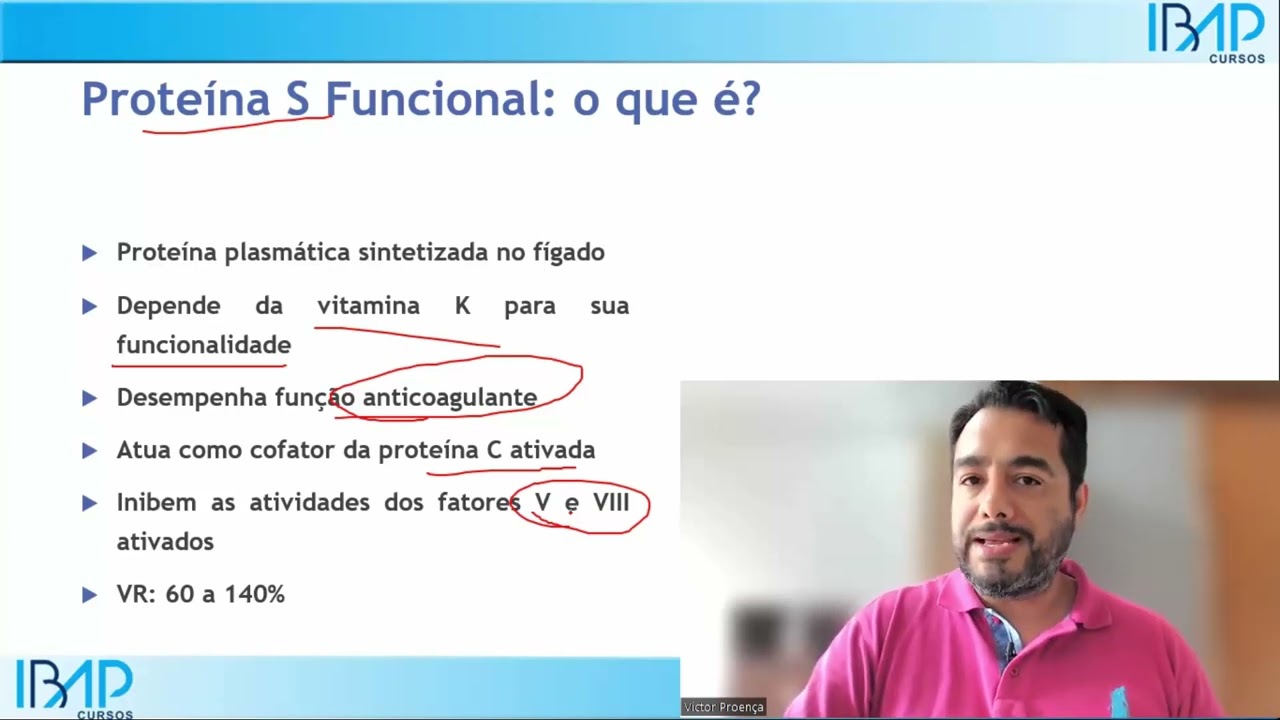 IBAP CURSOS

Proteína S Funcional: o que é?

▶ Proteína plasmática sintetizada no fígado

▶ Depende da vitamina K para sua funcionalidade

▶ Desempenha função anticoagulante

▶ Atua como cofator da proteína C ativada

▶ Inibem as atividades dos fatores V e VIII ativados

▶ VR: 60 a 140%

IBAP CURSOS

Victor Proença